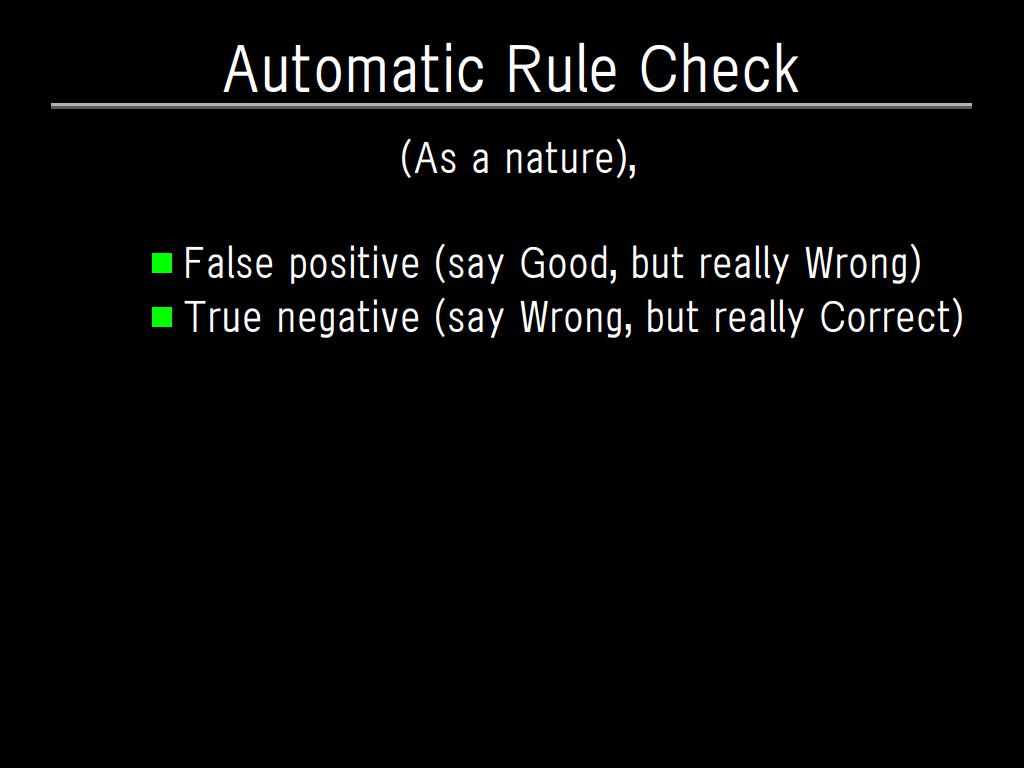 Automatic Rule Check

(As a nature),

- False positive (say Good, but really Wrong)
- True negative (say Wrong, but really Correct)